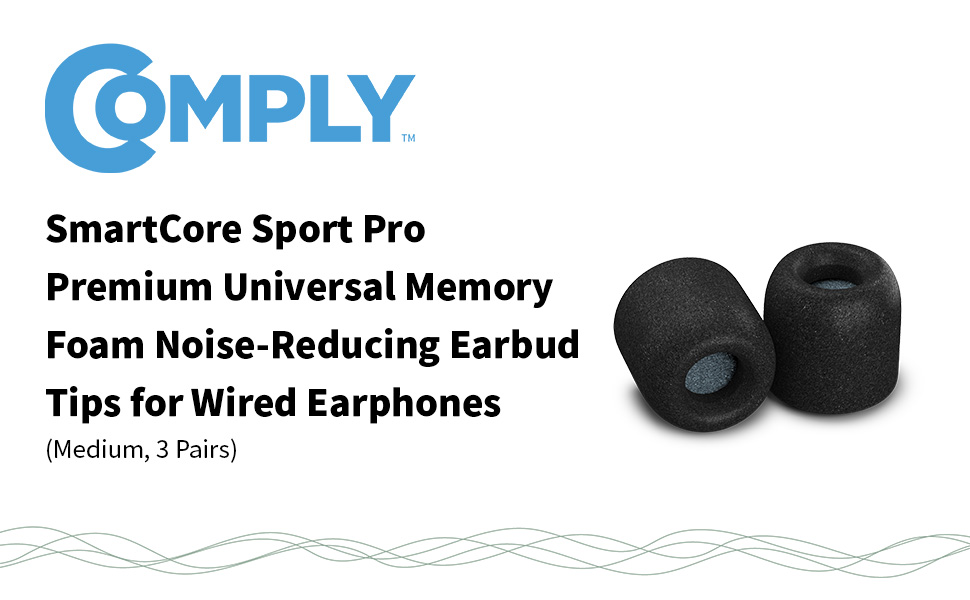 COMPLY™

SmartCore Sport Pro Premium Universal Memory Foam Noise-Reducing Earbud Tips for Wired Earphones

(Medium, 3 Pairs)